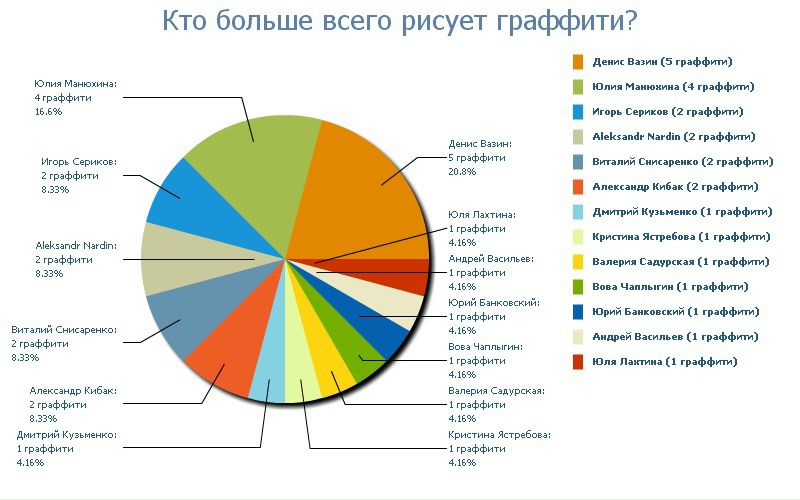 Кто больше всего рисует граффити?

Юлия Манюхина:
4 граффити
16.6%

Игорь Сериков:
2 граффити
8.33%

Aleksandr Nardin:
2 граффити
8.33%

Виталий Снисаренко:
2 граффити
8.33%

Александр Кибак:
2 граффити
8.33%

Дмитрий Кузьменко:
1 граффити
4.16%

Денис Вазин:
5 граффити
20.8%

Юля Лахтина:
1 граффити
4.16%

Андрей Васильев:
1 граффити
4.16%

Юрий Банковский:
1 граффити
4.16%

Вова Чаплыгин:
1 граффити
4.16%

Валерия Садурская:
1 граффити
4.16%

Кристина Ястребова:
1 граффити
4.16%

Денис Вазин (5 граффити)
Юлия Манюхина (4 граффити)
Игорь Сериков (2 граффити)
Aleksandr Nardin (2 граффити)
Виталий Снисаренко (2 граффити)
Александр Кибак (2 граффити)
Дмитрий Кузьменко (1 граффити)
Кристина Ястребова (1 граффити)
Валерия Садурская (1 граффити)
Вова Чаплыгин (1 граффити)
Юрий Банковский (1 граффити)
Андрей Васильев (1 граффити)
Юля Лахтина (1 граффити)